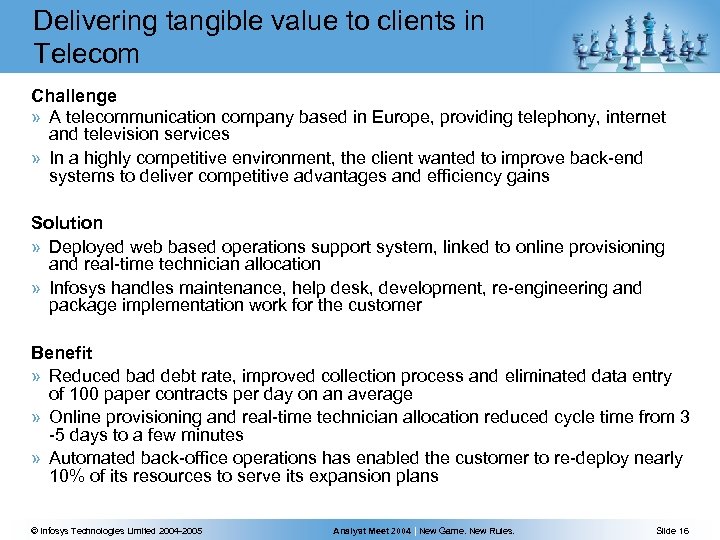 Delivering tangible value to clients in Telecom

Challenge
» A telecommunication company based in Europe, providing telephony, internet and television services
» In a highly competitive environment, the client wanted to improve back-end systems to deliver competitive advantages and efficiency gains

Solution
» Deployed web based operations support system, linked to online provisioning and real-time technician allocation
» Infosys handles maintenance, help desk, development, re-engineering and package implementation work for the customer

Benefit
» Reduced bad debt rate, improved collection process and eliminated data entry of 100 paper contracts per day on an average
» Online provisioning and real-time technician allocation reduced cycle time from 3 -5 days to a few minutes
» Automated back-office operations has enabled the customer to re-deploy nearly 10% of its resources to serve its expansion plans

© Infosys Technologies Limited 2004-2005 Analyst Meet 2004 | New Game. New Rules. Slide 16